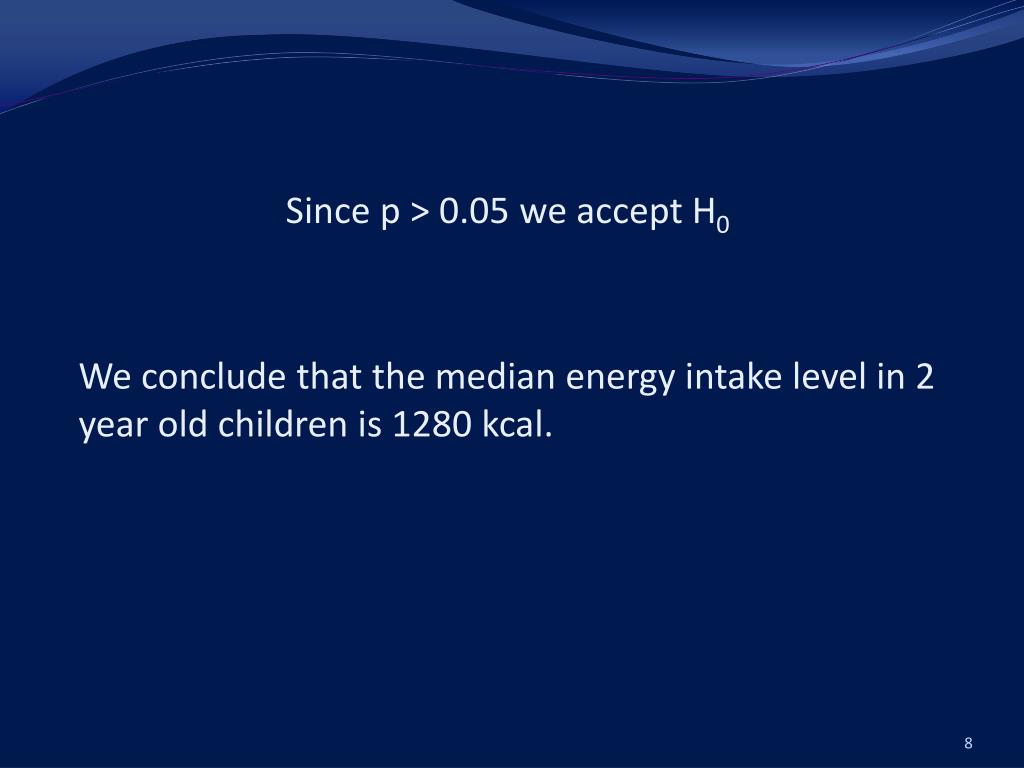 Since p > 0.05 we accept $H_0$

We conclude that the median energy intake level in 2 year old children is 1280 kcal.

8